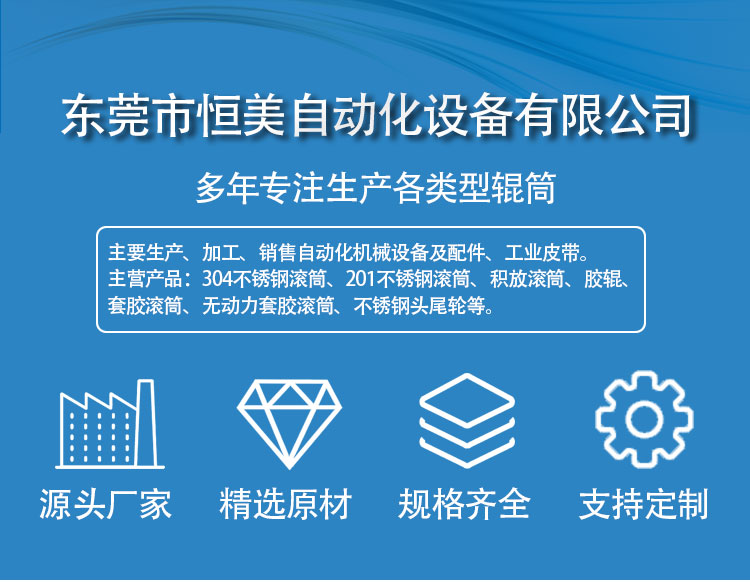 东莞市恒美自动化设备有限公司

多年专注生产各类型辊筒

主要生产、加工、销售自动化机械设备及配件、工业皮带。
主营产品：304不锈钢滚筒、201不锈钢滚筒、积放滚筒、胶辊、套胶滚筒、无动力套胶滚筒、不锈钢头尾轮等。

源头厂家

精选原材

规格齐全

支持定制